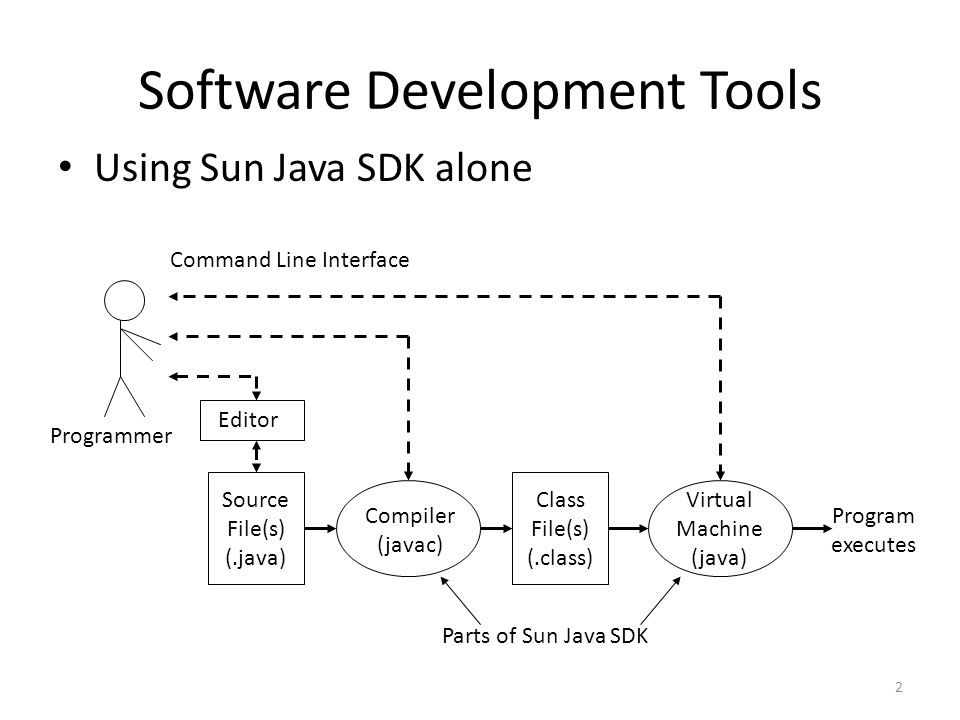 Software Development Tools

• Using Sun Java SDK alone

Command Line Interface

Programmer

Editor

Source File(s) (.java)

Compiler (javac)

Class File(s) (.class)

Virtual Machine (java)

Program executes

Parts of Sun Java SDK

2